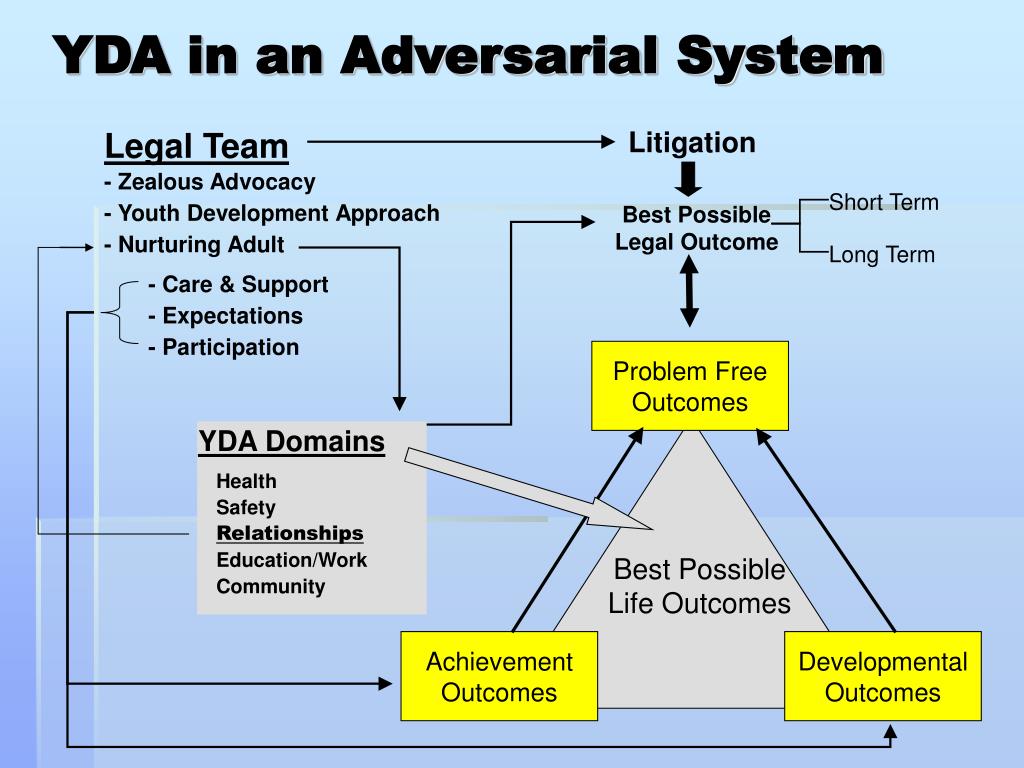 YDA in an Adversarial System

Legal Team
- Zealous Advocacy
- Youth Development Approach
- Nurturing Adult
- Care & Support
- Expectations
- Participation

Litigation

Best Possible Legal Outcome

Short Term
Long Term

YDA Domains
Health
Safety
Relationships
Education/Work
Community

Problem Free Outcomes

Best Possible Life Outcomes

Achievement Outcomes

Developmental Outcomes